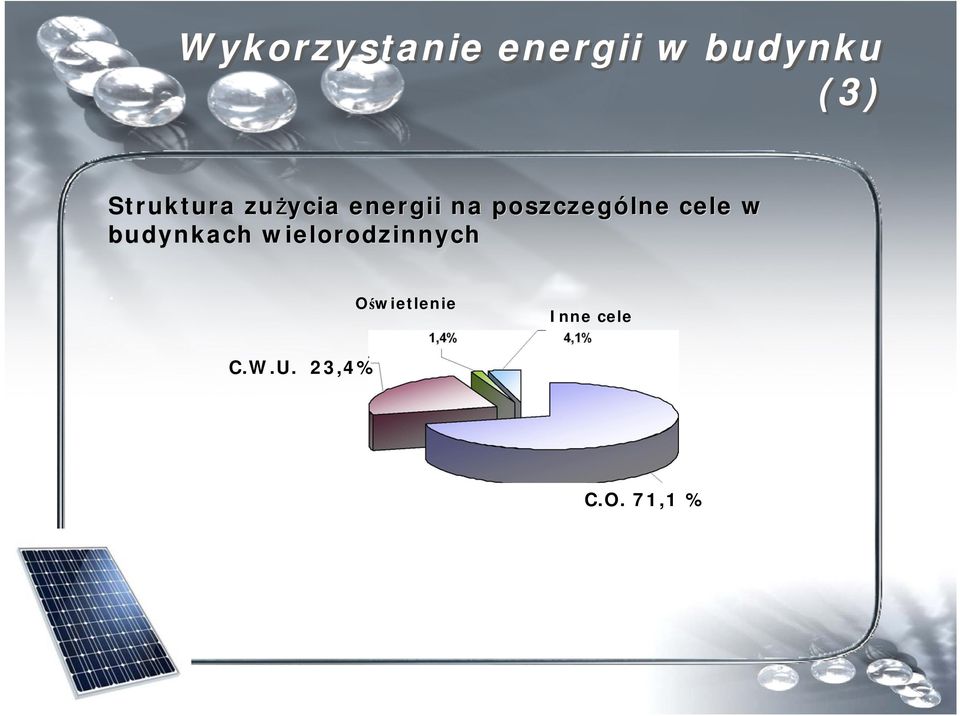 Wykorzystanie energii w budynku (3)

Struktura zużycia energii na poszczególne cele w budynkach wielorodzinnych

Oświetlenie
1,4%

Inne cele
4,1%

C.W.U. 23,4%

C.O. 71,1 %